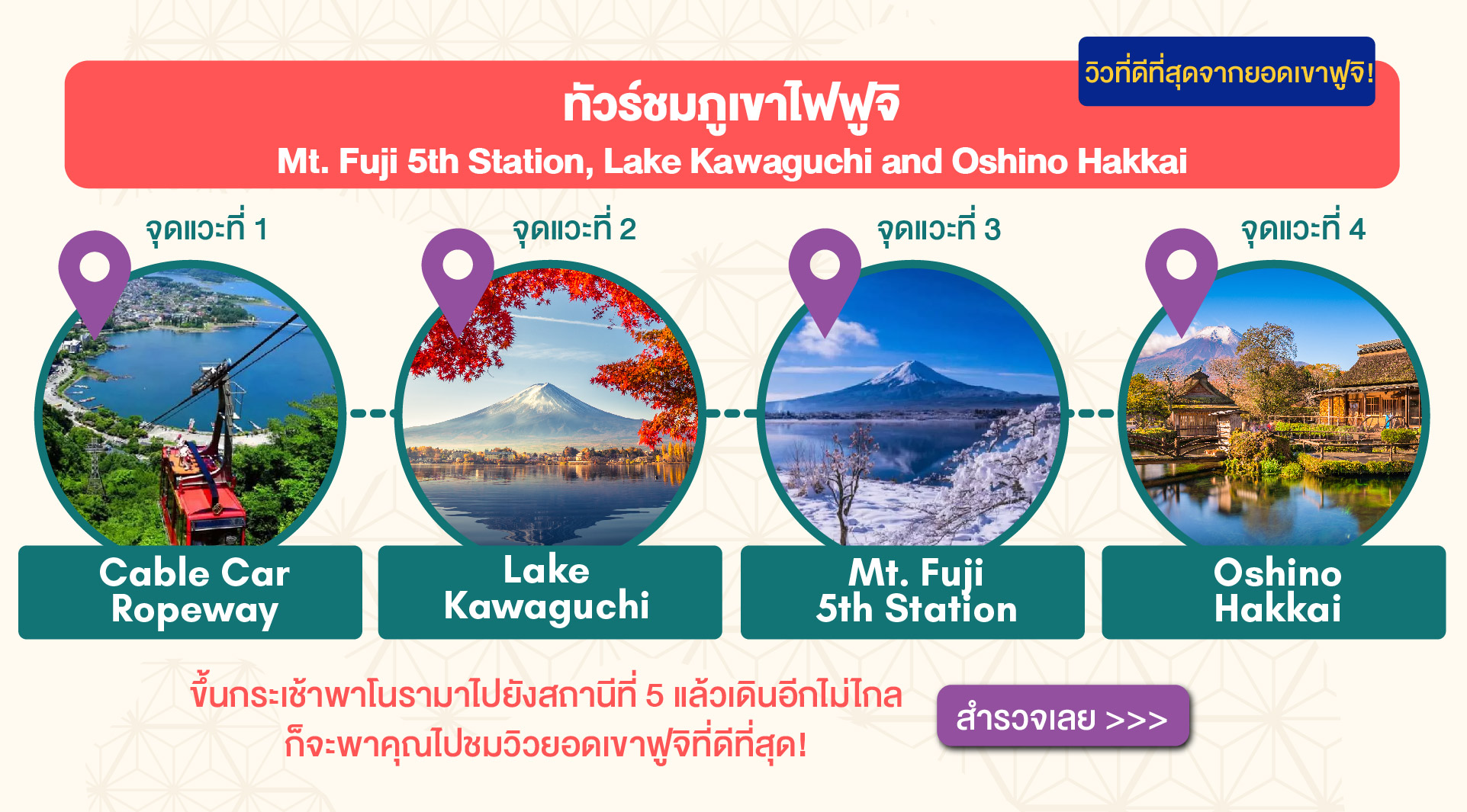 วิวที่ดีที่สุดจากยอดเขาฟูจิ!

ทัวร์ชมภูเขาไฟฟูจิ

Mt. Fuji 5th Station, Lake Kawaguchi and Oshino Hakkai

จุดแวะที่ 1

Cable Car Ropeway

จุดแวะที่ 2

Lake Kawaguchi

จุดแวะที่ 3

Mt. Fuji 5th Station

จุดแวะที่ 4

Oshino Hakkai

ขึ้นกระเช้าพาโนรามาไปยังสถานีที่ 5 แล้วเดินอีกไม่ไกล ก็จะพาคุณไปชมวิวยอดเขาฟูจิที่ดีที่สุด!

สำรวจเลย >>>